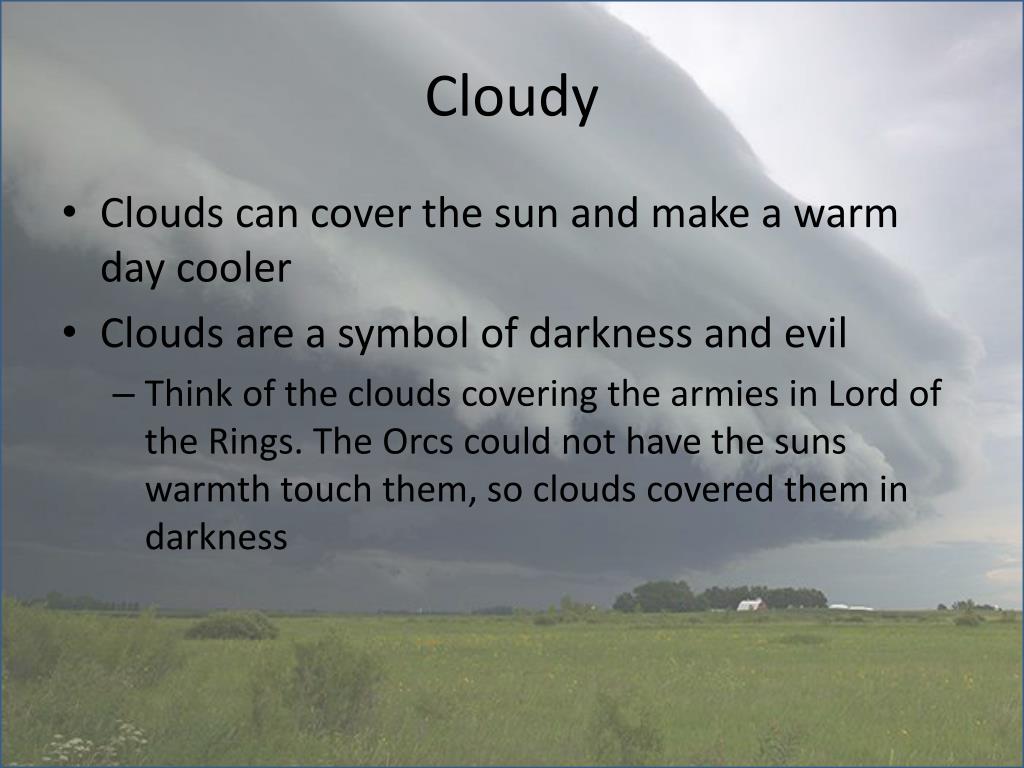 Cloudy

• Clouds can cover the sun and make a warm day cooler
• Clouds are a symbol of darkness and evil
– Think of the clouds covering the armies in Lord of the Rings. The Orcs could not have the suns warmth touch them, so clouds covered them in darkness